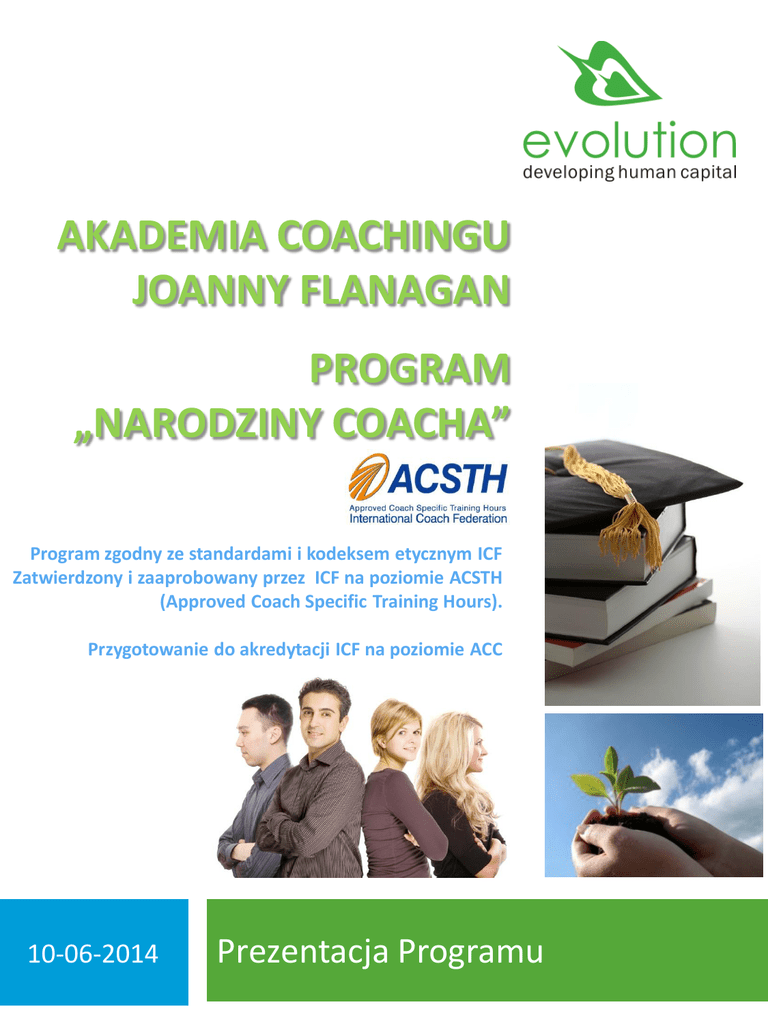 evolution
developing human capital

AKADEMIA COACHINGU JOANNY FLANAGAN

PROGRAM „NARODZINY COACHA”

ACSTH
Approved Coach Specific Training Hours
International Coach Federation

Program zgodny ze standardami i kodeksem etycznym ICF Zatwierdzony i zaaprobowany przez ICF na poziomie ACSTH (Approved Coach Specific Training Hours).

Przygotowanie do akredytacji ICF na poziomie ACC

10-06-2014

Prezentacja Programu